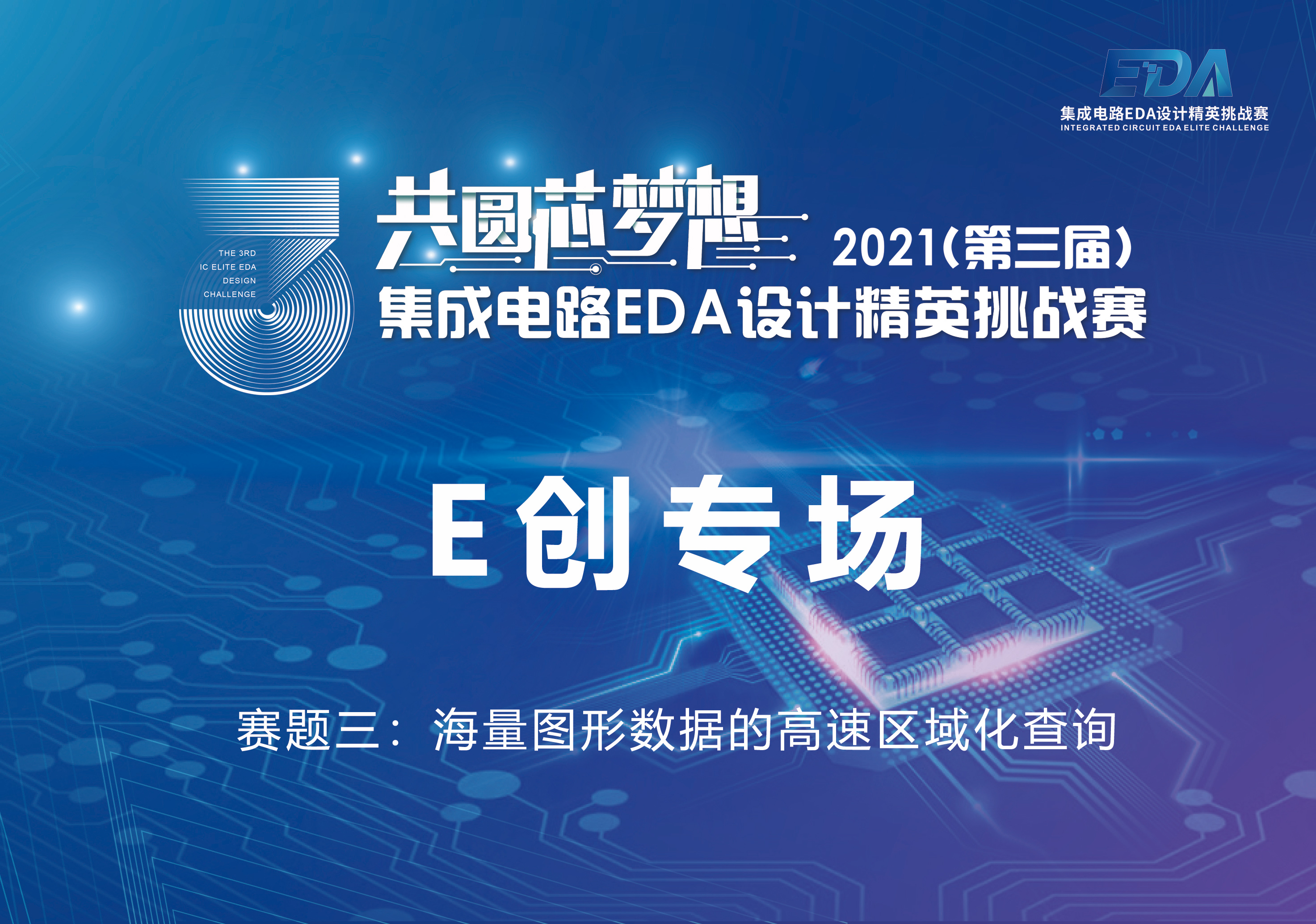 EDA
集成电路EDA设计精英挑战赛
INTEGRATED CIRCUIT EDA ELITE CHALLENGE

THE 3RD
IC ELITE EDA
DESIGN
CHALLENGE

共圆芯梦想 2021(第三届)
集成电路EDA设计精英挑战赛

E创专场

赛题三：海量图形数据的高速区域化查询